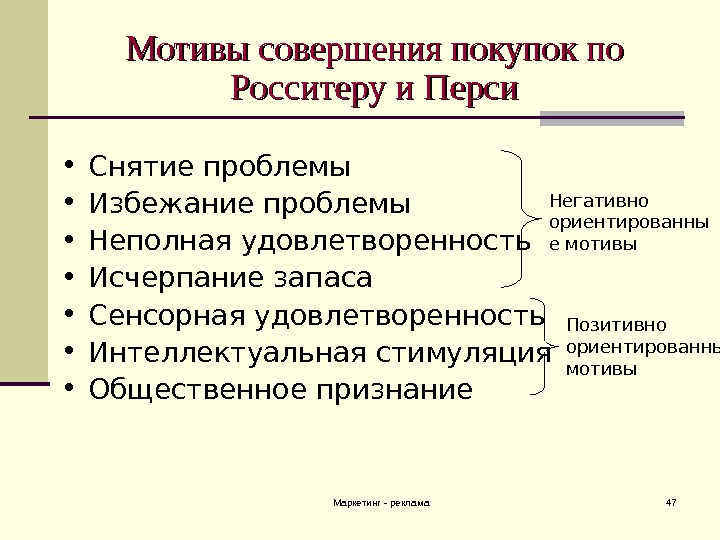 Мотивы совершения покупок по Росситеру и Перси

• Снятие проблемы
• Избежание проблемы
• Неполная удовлетворенность
• Исчерпание запаса
• Сенсорная удовлетворенность
• Интеллектуальная стимуляция
• Общественное признание

Негативно ориентированные мотивы

Позитивно ориентированны мотивы

Маркетинг - реклама

47